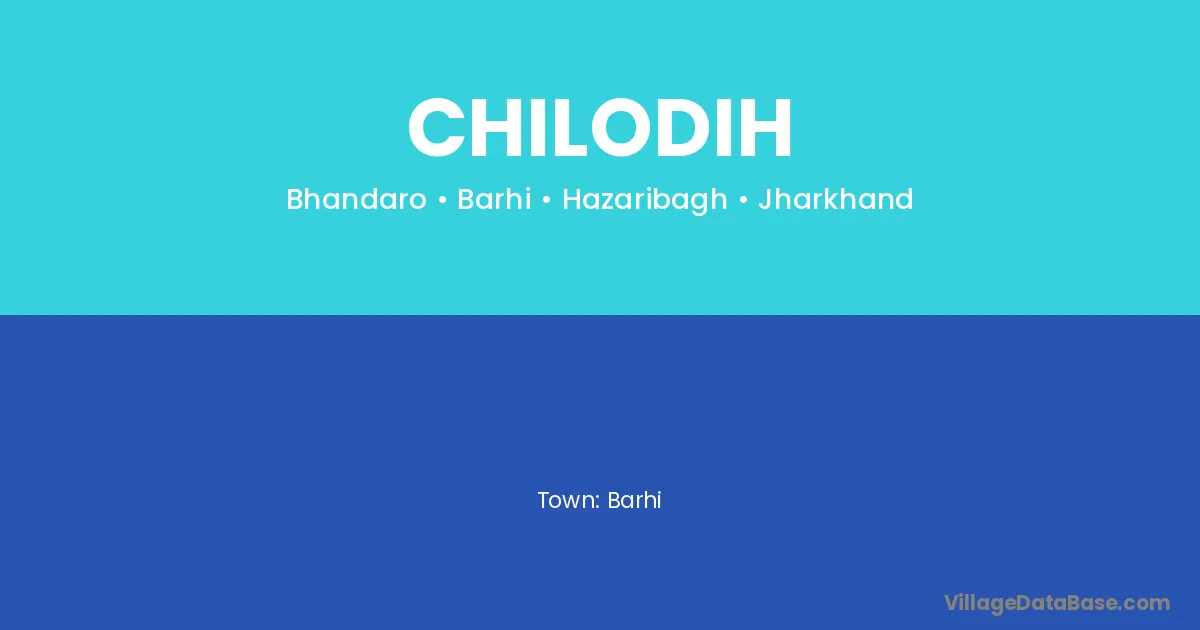 CHILODIH

Bhandaro • Barhi • Hazaribagh • Jharkhand

Town: Barhi

VillageDataBase.com